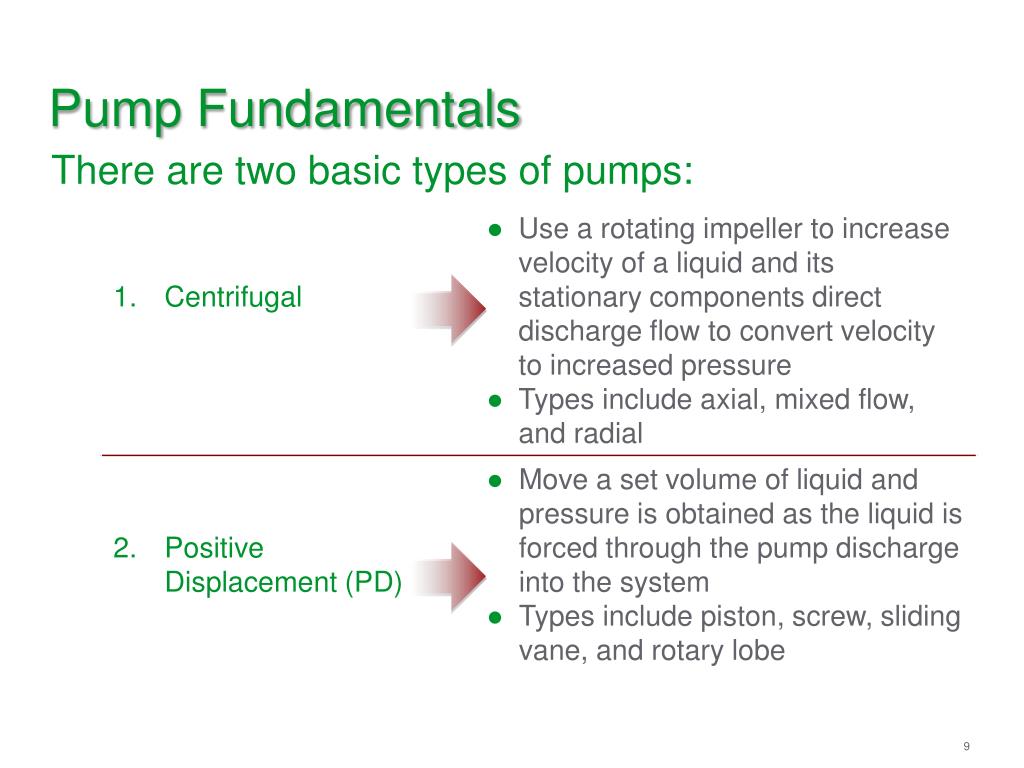 Pump Fundamentals

There are two basic types of pumps:

1. Centrifugal

● Use a rotating impeller to increase velocity of a liquid and its stationary components direct discharge flow to convert velocity to increased pressure
● Types include axial, mixed flow, and radial

2. Positive Displacement (PD)

● Move a set volume of liquid and pressure is obtained as the liquid is forced through the pump discharge into the system
● Types include piston, screw, sliding vane, and rotary lobe

9